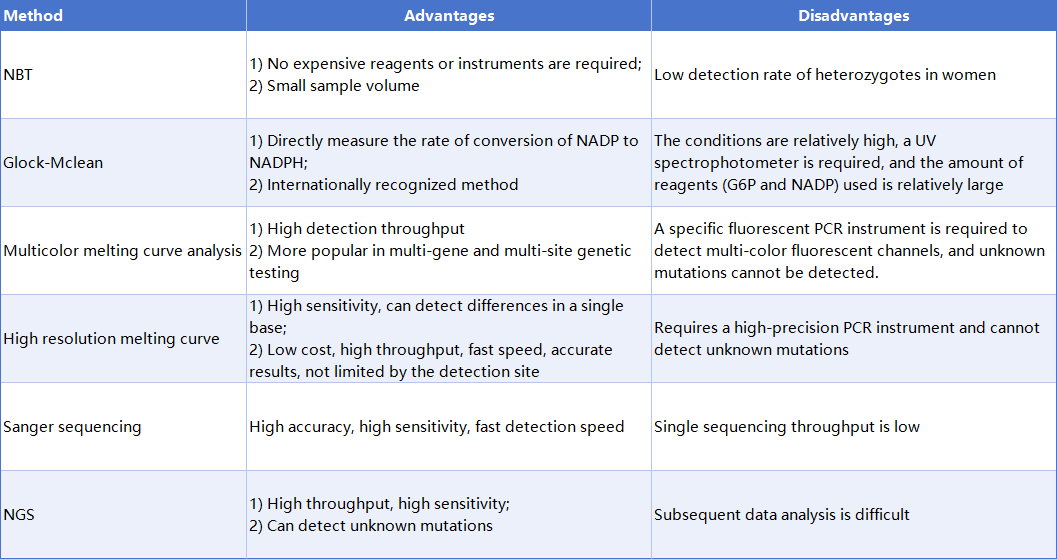 | Method | Advantages | Disadvantages |
|---|---|---|
| NBT | 1) No expensive reagents or instruments are required; 2) Small sample volume | Low detection rate of heterozygotes in women |
| Glock-Mclean | 1) Directly measure the rate of conversion of NADP to NADPH; 2) Internationally recognized method | The conditions are relatively high, a UV spectrophotometer is required, and the amount of reagents (G6P and NADP) used is relatively large |
| Multicolor melting curve analysis | 1) High detection throughput 2) More popular in multi-gene and multi-site genetic testing | A specific fluorescent PCR instrument is required to detect multi-color fluorescent channels, and unknown mutations cannot be detected. |
| High resolution melting curve | 1) High sensitivity, can detect differences in a single base; 2) Low cost, high throughput, fast speed, accurate results, not limited by the detection site | Requires a high-precision PCR instrument and cannot detect unknown mutations |
| Sanger sequencing | High accuracy, high sensitivity, fast detection speed | Single sequencing throughput is low |
| NGS | 1) High throughput, high sensitivity; 2) Can detect unknown mutations | Subsequent data analysis is difficult |